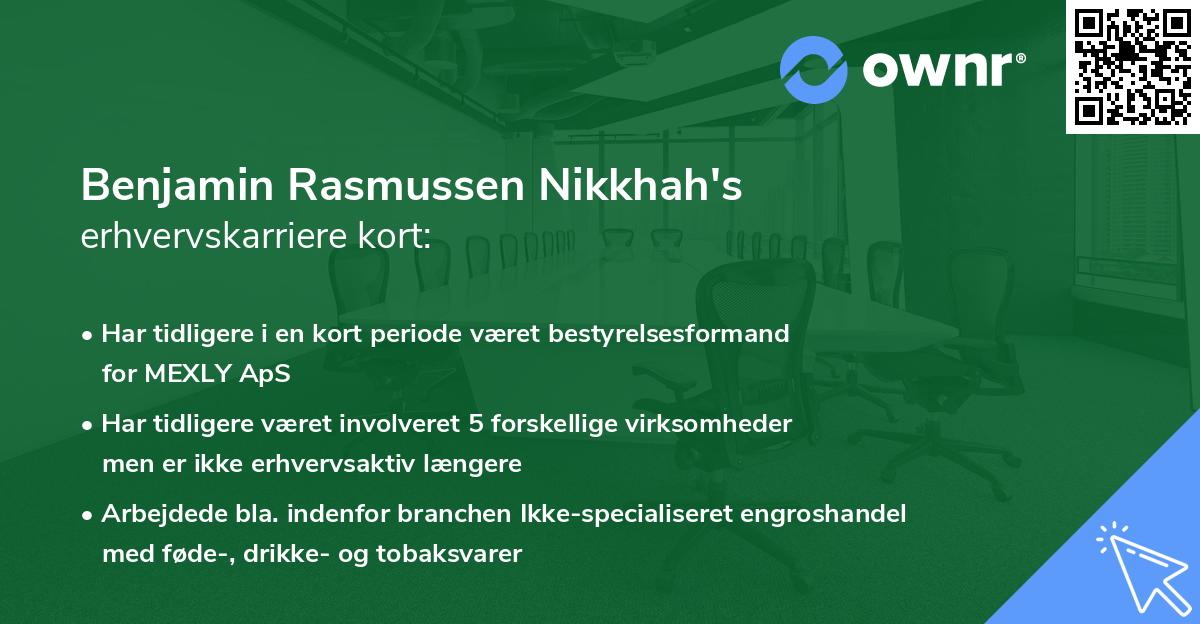 ownr®

Benjamin Rasmussen Nikkhah's
erhvervskarriere kort:

• Har tidligere i en kort periode været bestyrelsesformand for MEXLY ApS
• Har tidligere været involveret 5 forskellige virksomheder men er ikke erhvervsaktiv længere
• Arbejdede bla. indenfor branchen Ikke-specialiseret engroshandel med føde-, drikke- og tobaksvarer